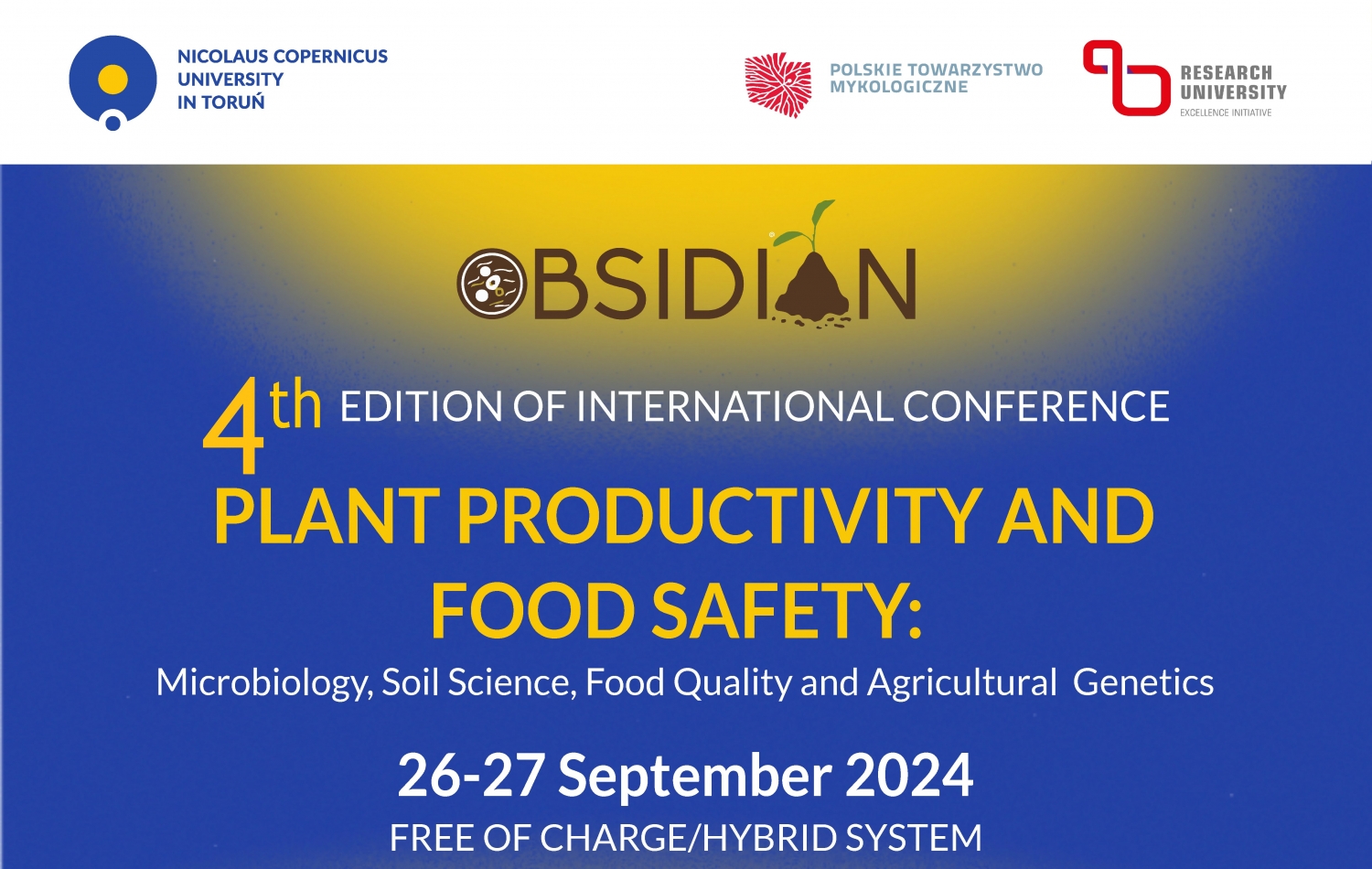 NICOLAUS COPERNICUS UNIVERSITY IN TORUŃ

POLSKIE TOWARZYSTWO MYKOLOGICZNE

RESEARCH UNIVERSITY
EXCELLENCE INITIATIVE

OBSIDIAN

4th EDITION OF INTERNATIONAL CONFERENCE

PLANT PRODUCTIVITY AND FOOD SAFETY:

Microbiology, Soil Science, Food Quality and Agricultural Genetics

26-27 September 2024

FREE OF CHARGE/HYBRID SYSTEM